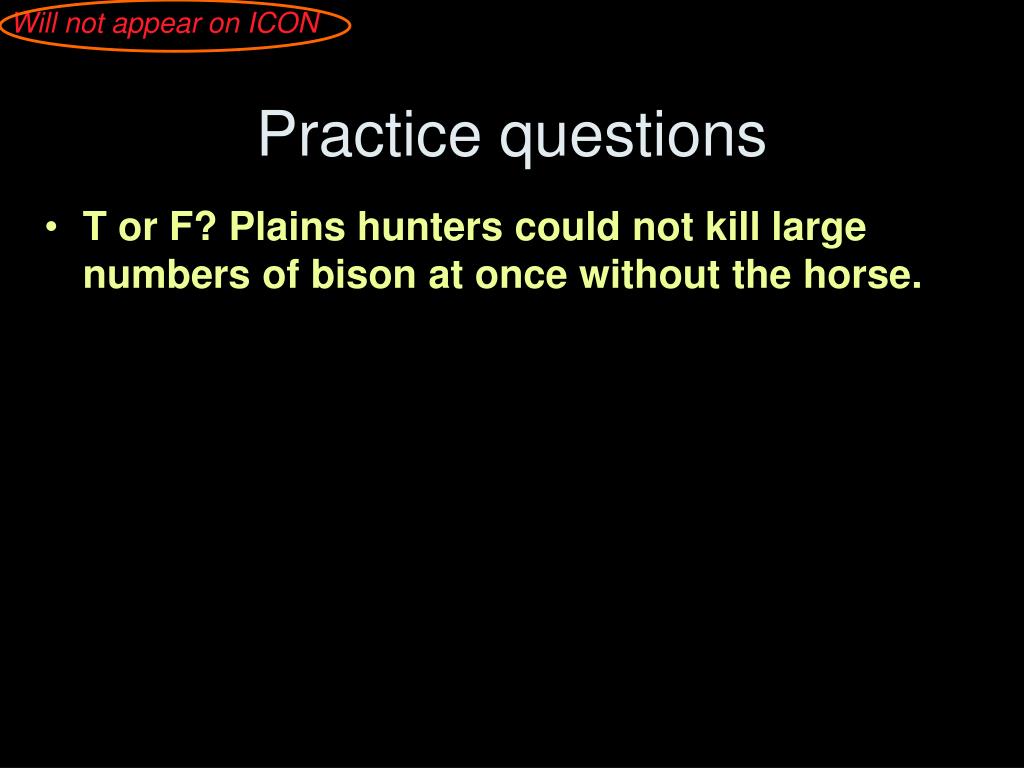 Will not appear on ICON

Practice questions

• T or F? Plains hunters could not kill large numbers of bison at once without the horse.